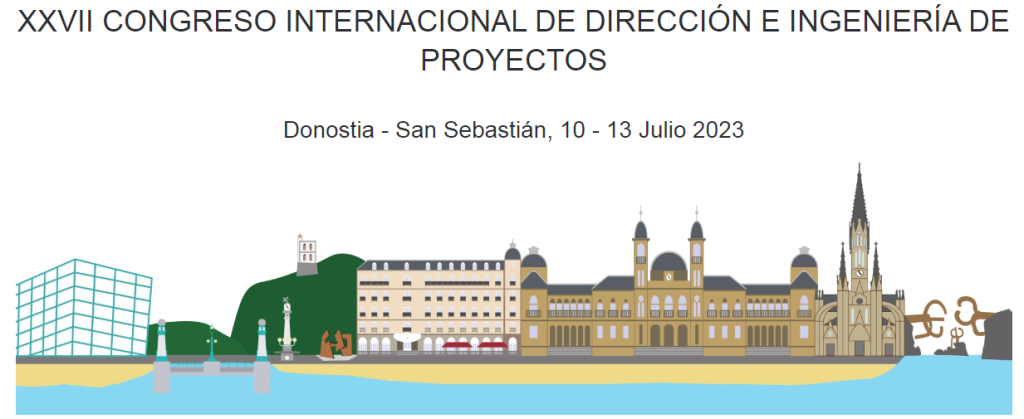 XXVII CONGRESO INTERNACIONAL DE DIRECCIÓN E INGENIERÍA DE PROYECTOS

Donostia - San Sebastián, 10 - 13 Julio 2023